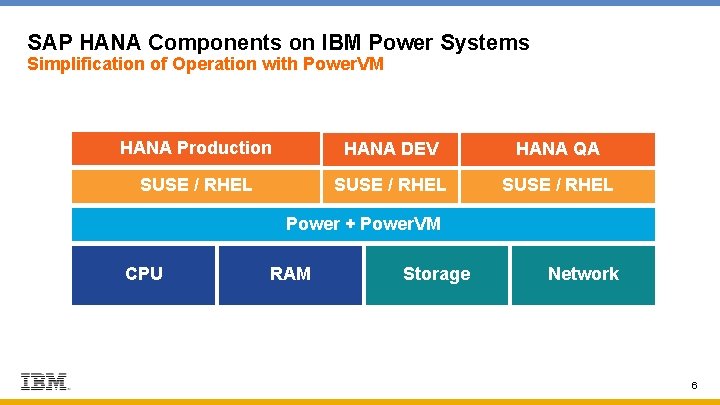 SAP HANA Components on IBM Power Systems
Simplification of Operation with PowerVM

HANA Production
HANA DEV
HANA QA
SUSE / RHEL
SUSE / RHEL
SUSE / RHEL
Power + PowerVM
CPU
RAM
Storage
Network

IBM

6